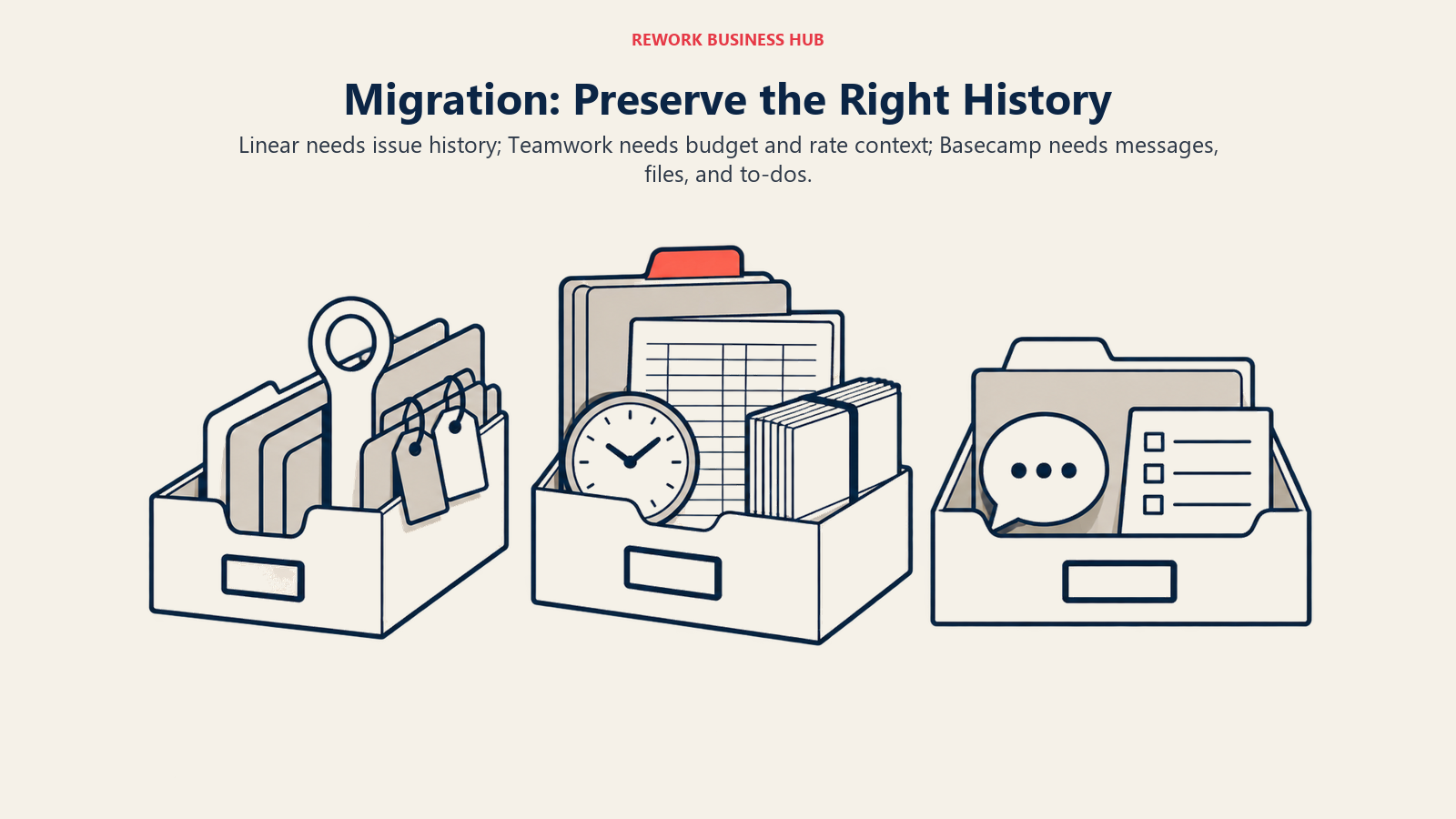 REWORK BUSINESS HUB

Migration: Preserve the Right History

Linear needs issue history; Teamwork needs budget and rate context; Basecamp needs messages, files, and to-dos.